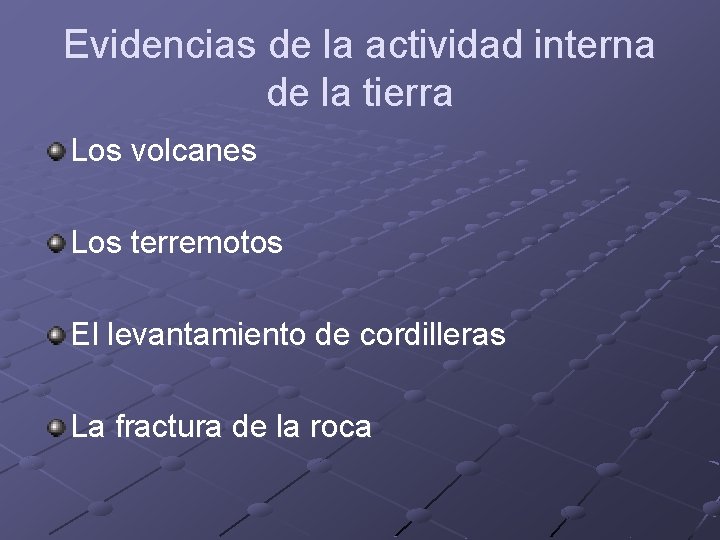 Evidencias de la actividad interna de la tierra

Los volcanes

Los terremotos

El levantamiento de cordilleras

La fractura de la roca